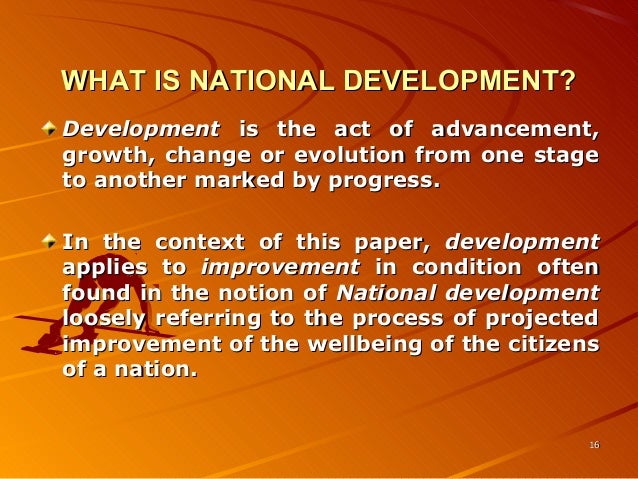 WHAT IS NATIONAL DEVELOPMENT?

Development is the act of advancement, growth, change or evolution from one stage to another marked by progress.

In the context of this paper, development applies to improvement in condition often found in the notion of National development loosely referring to the process of projected improvement of the wellbeing of the citizens of a nation.

16